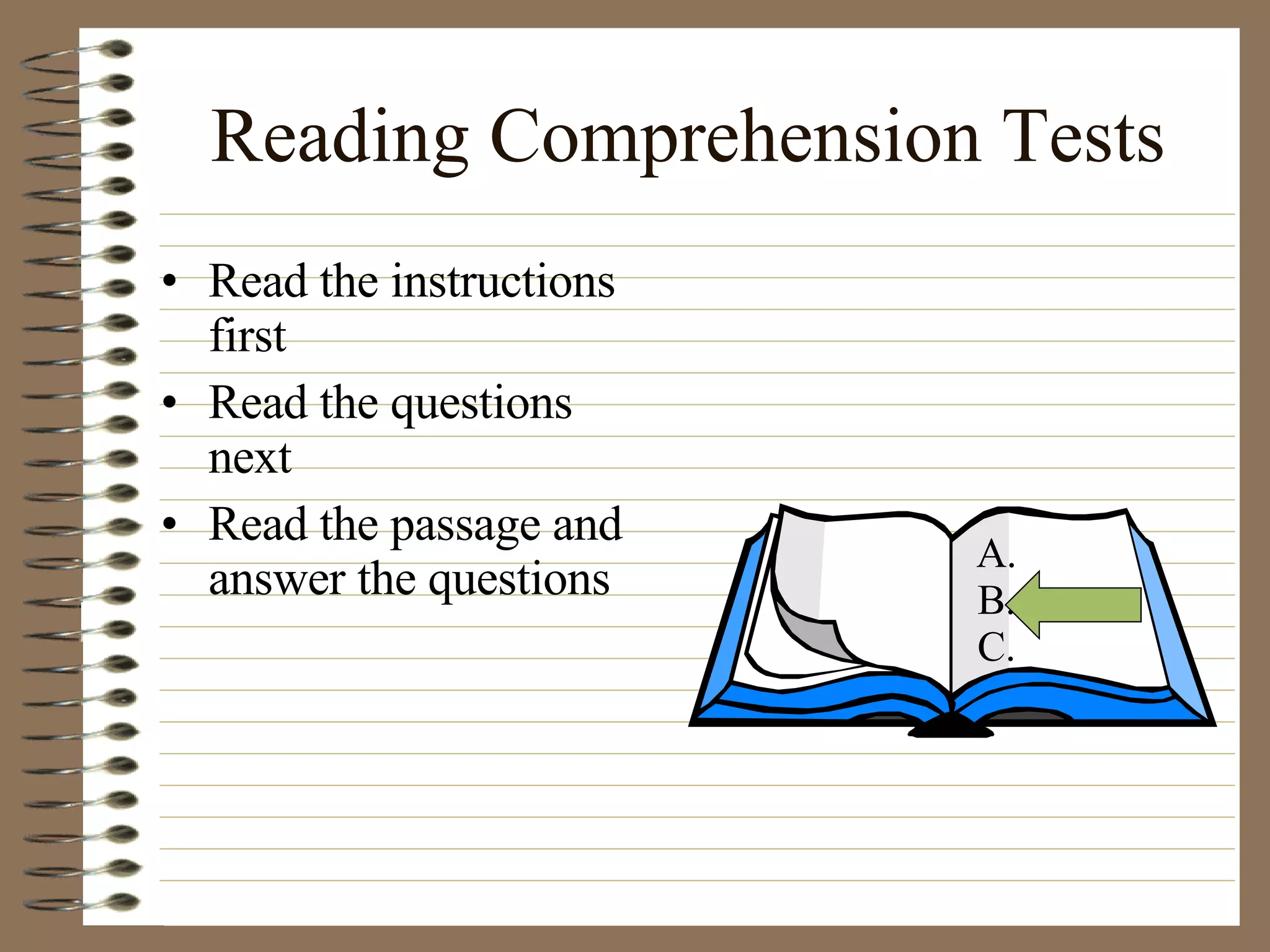 Reading Comprehension Tests

• Read the instructions first

• Read the questions next

• Read the passage and answer the questions

A.
B.
C.